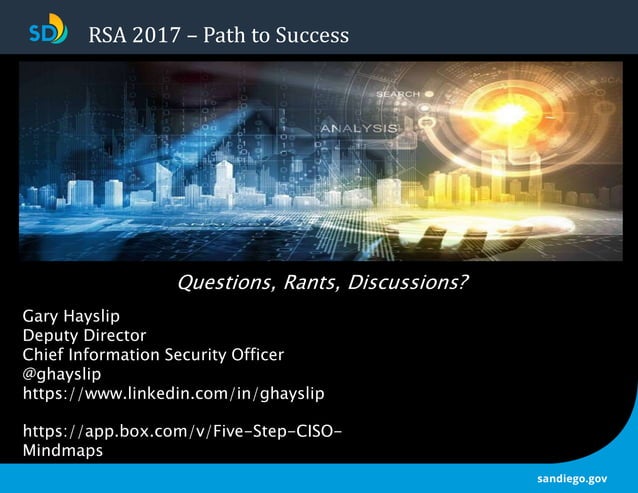 SD RSA 2017 – Path to Success

SEARCH

ANALYSIS

Questions, Rants, Discussions?

Gary Hayslip
Deputy Director
Chief Information Security Officer
@ghayslip
https://www.linkedin.com/in/ghayslip

https://app.box.com/v/Five-Step-CISO-Mindmaps

sandiego.gov